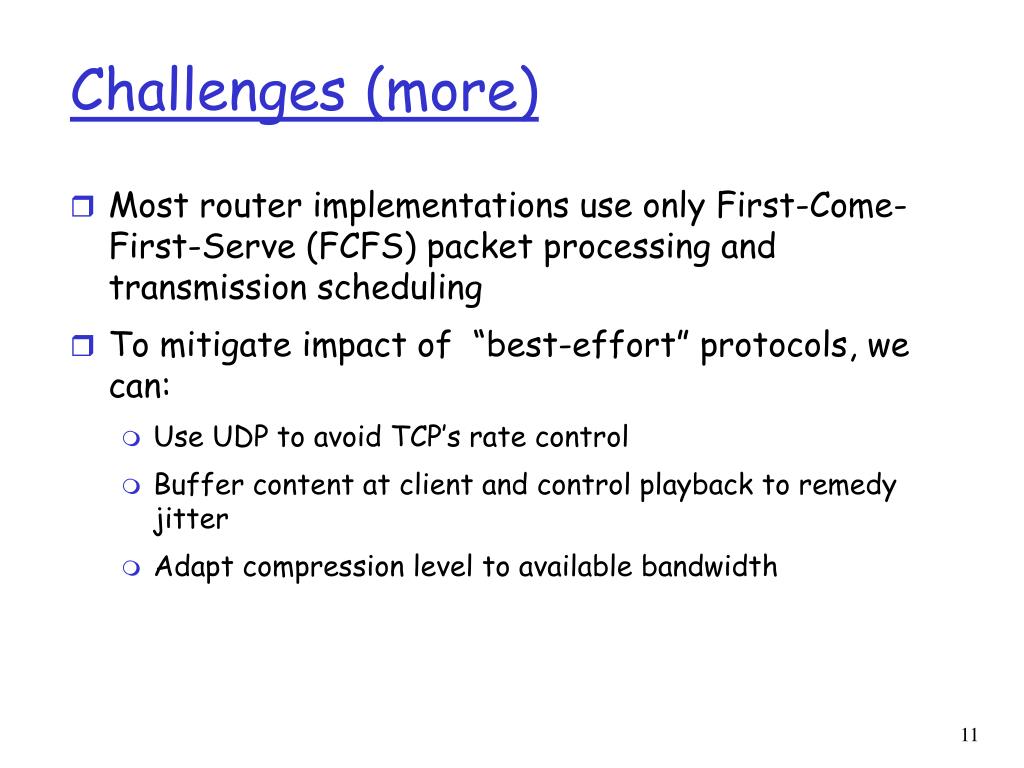 Challenges (more)

Most router implementations use only First-Come-First-Serve (FCFS) packet processing and transmission scheduling

To mitigate impact of  “best-effort” protocols, we can:

Use UDP to avoid TCP’s rate control

Buffer content at client and control playback to remedy jitter

Adapt compression level to available bandwidth

11